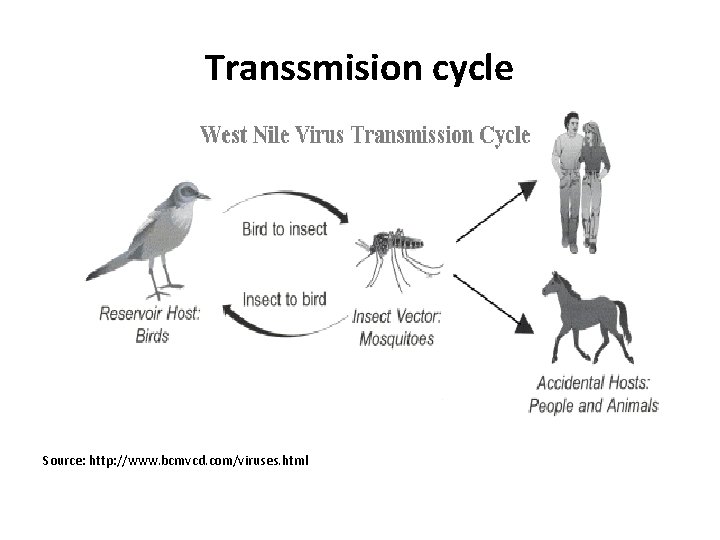 Transsmision cycle

West Nile Virus Transmission Cycle

Bird to insect

Insect to bird

Reservoir Host: Birds

Insect Vector: Mosquitoes

Accidental Hosts: People and Animals

Source: http://www.bcmvcd.com/viruses.html